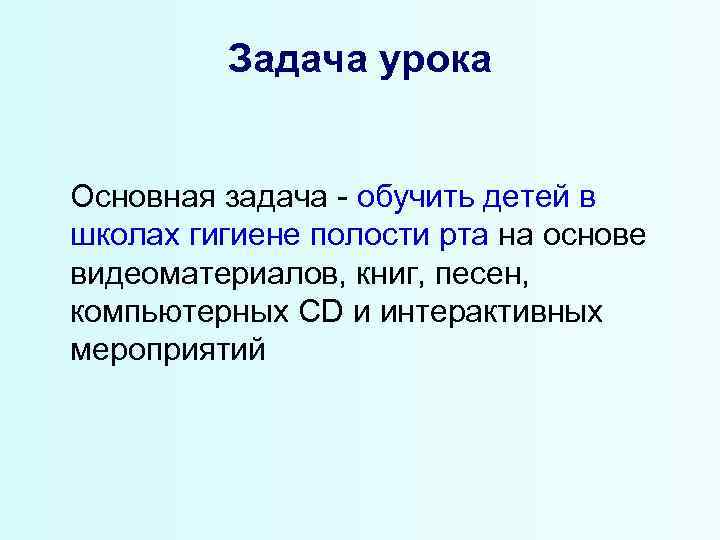 Задача урока

Основная задача - обучить детей в школах гигиене полости рта на основе видеоматериалов, книг, песен, компьютерных CD и интерактивных мероприятий